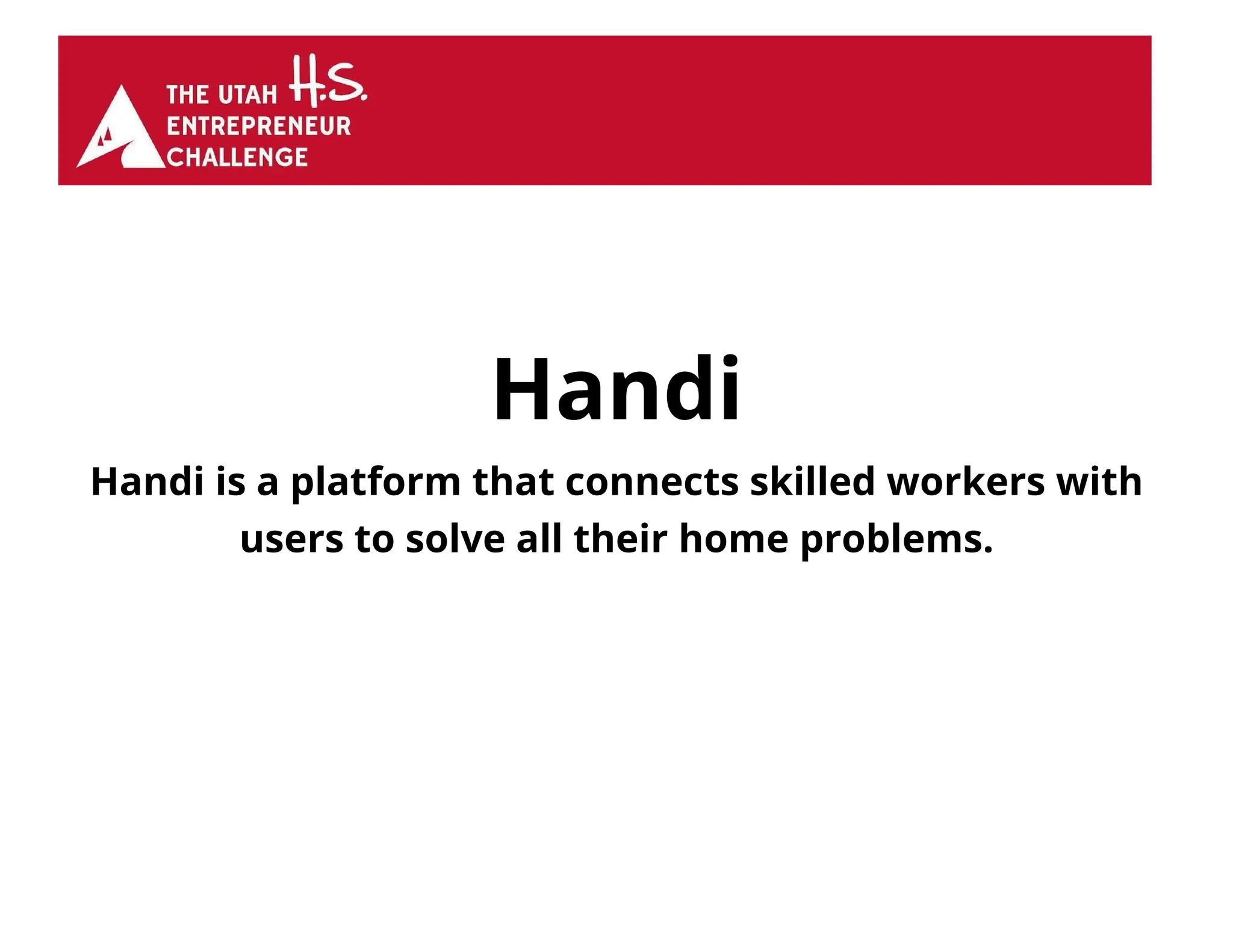 THE UTAH H.S.
ENTREPRENEUR
CHALLENGE

Handi

Handi is a platform that connects skilled workers with users to solve all their home problems.